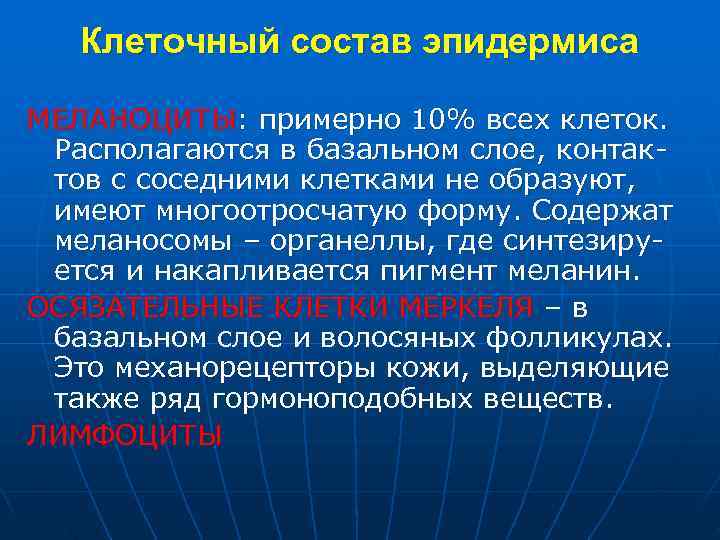 Клеточный состав эпидермиса

МЕЛАНОЦИТЫ: примерно 10% всех клеток. Располагаются в базальном слое, контактов с соседними клетками не образуют, имеют многоотросчатую форму. Содержат меланосомы – органеллы, где синтезируется и накапливается пигмент меланин.

ОСЯЗАТЕЛЬНЫЕ КЛЕТКИ МЕРКЕЛЯ – в базальном слое и волосяных фолликулах. Это механорецепторы кожи, выделяющие также ряд гормоноподобных веществ.

ЛИМФОЦИТЫ